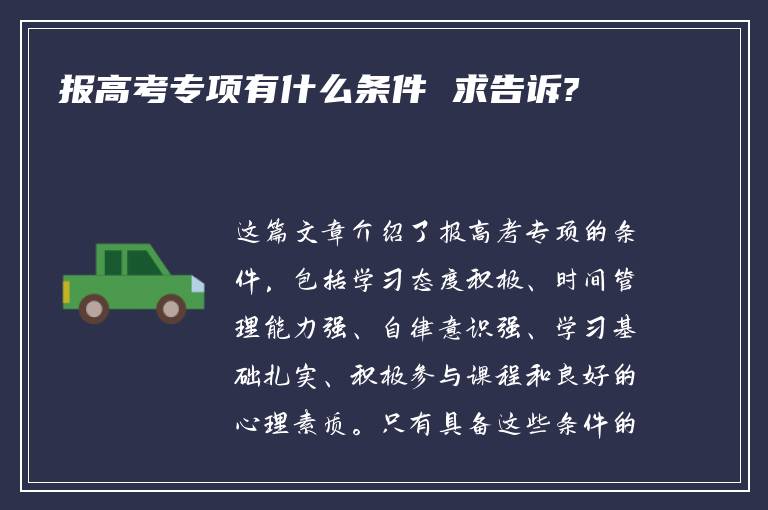 报高考专项有什么条件 求告诉?

这篇文章介绍了报高考专项的条件，包括学习态度积极、时间管理能力强、自律意识强、学习基础扎实、积极参与课程和良好的心理素质。只有具备这些条件的